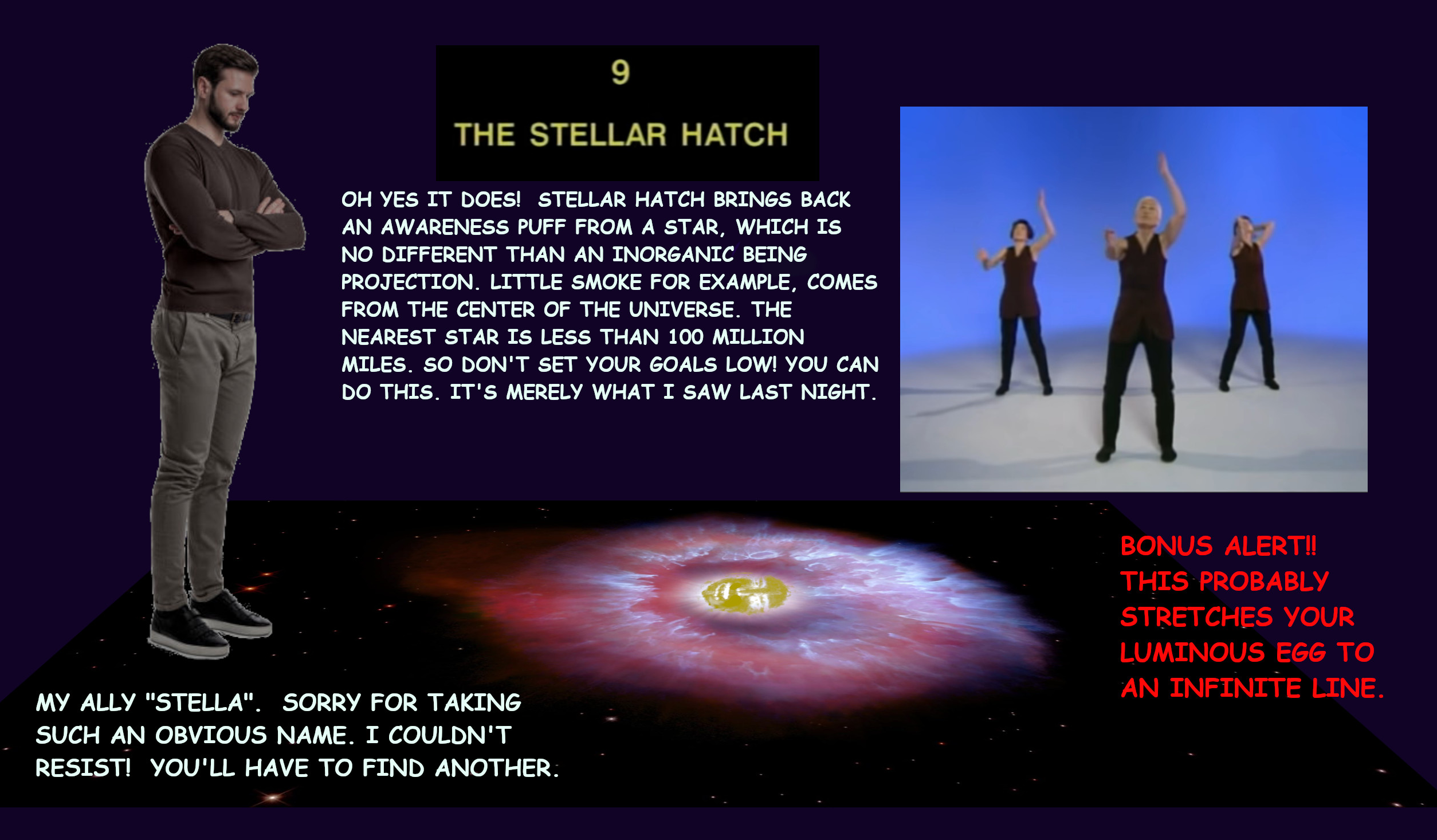 9

THE STELLAR HATCH

OH YES IT DOES! STELLAR HATCH BRINGS BACK AN AWARENESS PUFF FROM A STAR, WHICH IS NO DIFFERENT THAN AN INORGANIC BEING PROJECTION. LITTLE SMOKE FOR EXAMPLE, COMES FROM THE CENTER OF THE UNIVERSE. THE NEAREST STAR IS LESS THAN 100 MILLION MILES. SO DON'T SET YOUR GOALS LOW! YOU CAN DO THIS. IT'S MERELY WHAT I SAW LAST NIGHT.

BONUS ALERT!! THIS PROBABLY STRETCHES YOUR LUMINOUS EGG TO AN INFINITE LINE.

MY ALLY "STELLA". SORRY FOR TAKING SUCH AN OBVIOUS NAME. I COULDN'T RESIST! YOU'LL HAVE TO FIND ANOTHER.